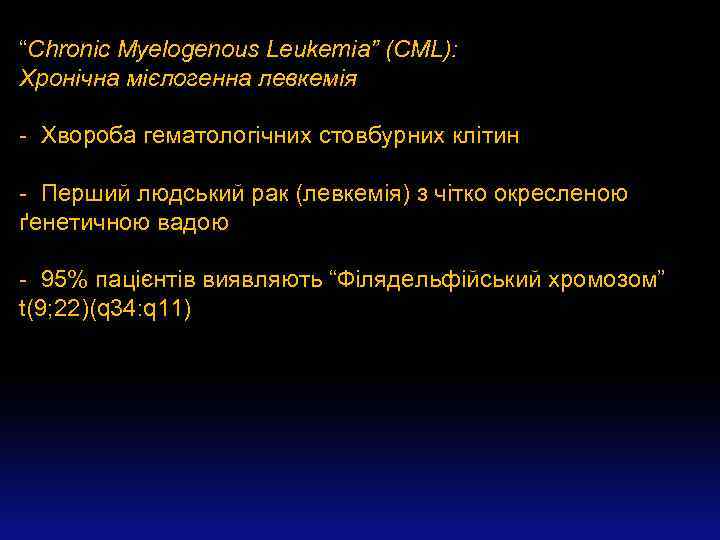 “Chronic Myelogenous Leukemia” (CML):
Хронічна мієлогенна левкемія

- Хвороба гематологічних стовбурних клітин

- Перший людський рак (левкемія) з чітко окресленою ґенетичною вадою

- 95% пацієнтів виявляють “Філядельфійський хромозом” t(9;22)(q34:q11)